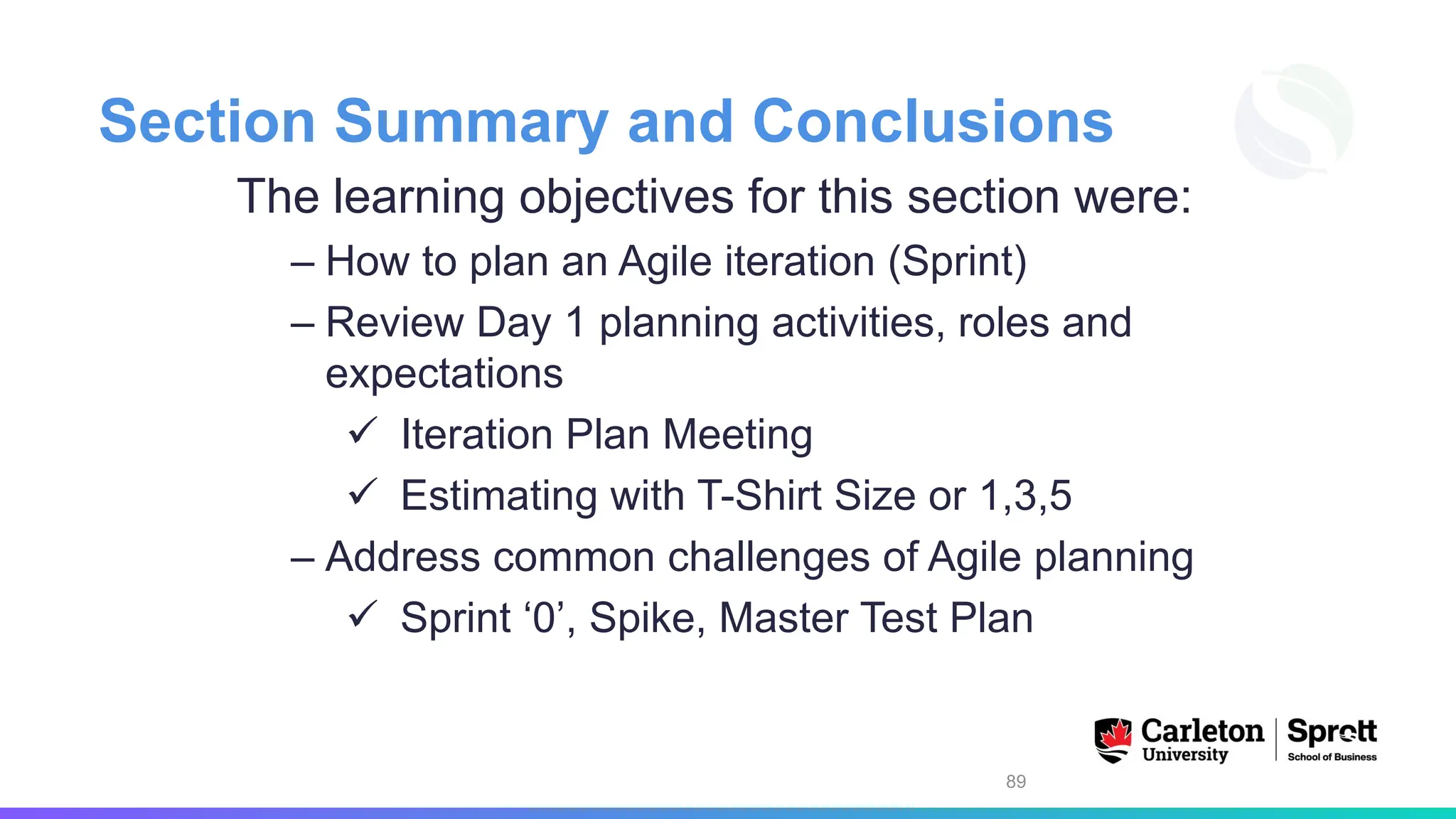 Section Summary and Conclusions

The learning objectives for this section were:

– How to plan an Agile iteration (Sprint)

– Review Day 1 planning activities, roles and expectations

✓ Iteration Plan Meeting

✓ Estimating with T-Shirt Size or 1,3,5

– Address common challenges of Agile planning

✓ Sprint ‘0’, Spike, Master Test Plan

Carleton University | Sprott School of Business

89